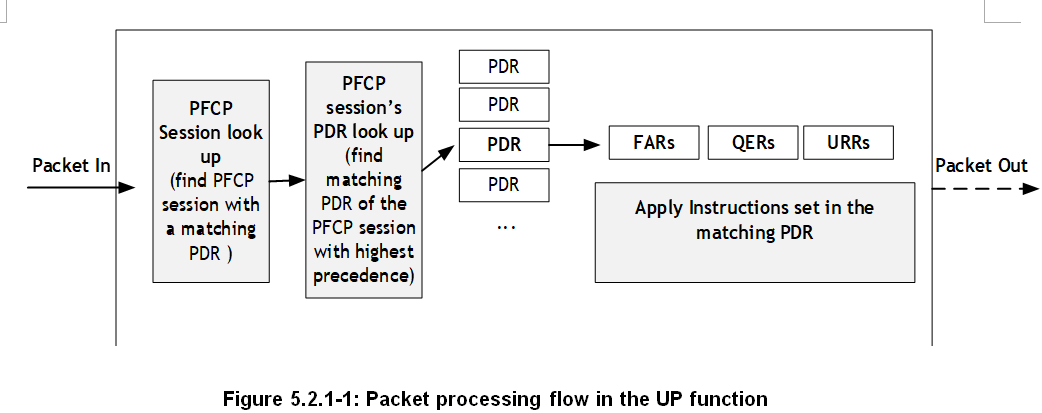 Packet In

PFCP Session look up (find PFCP session with a matching PDR )

PFCP session's PDR look up (find matching PDR of the PFCP session with highest precedence)

PDR

PDR

PDR

PDR

...

FARs

QERs

URRs

Apply Instructions set in the matching PDR

Packet Out

Figure 5.2.1-1: Packet processing flow in the UP function